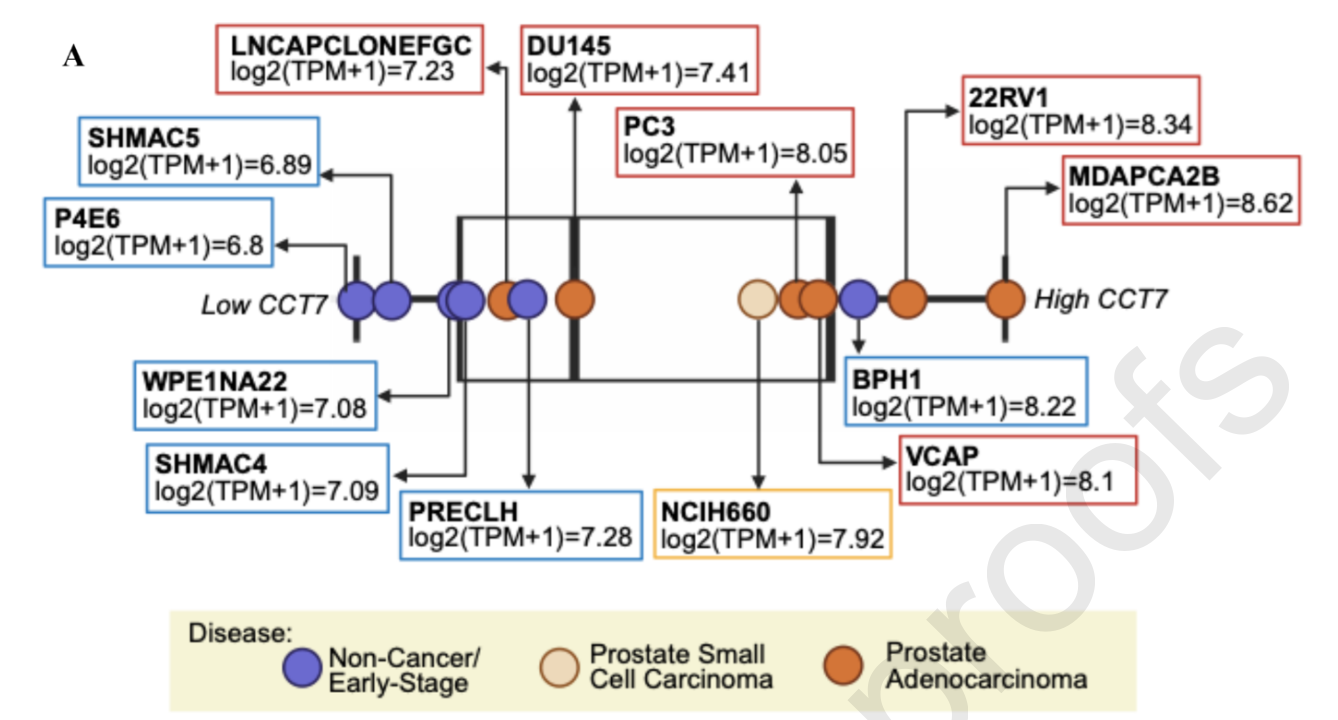 A

LNCAPCLONEFGC
log2(TPM+1)=7.23

DU145
log2(TPM+1)=7.41

22RV1
log2(TPM+1)=8.34

SHMAC5
log2(TPM+1)=6.89

PC3
log2(TPM+1)=8.05

MDAPCA2B
log2(TPM+1)=8.62

P4E6
log2(TPM+1)=6.8

Low CCT7

High CCT7

WPE1NA22
log2(TPM+1)=7.08

BPH1
log2(TPM+1)=8.22

SHMAC4
log2(TPM+1)=7.09

VCAP
log2(TPM+1)=8.1

PRECLH
log2(TPM+1)=7.28

NCIH660
log2(TPM+1)=7.92

Disease:
Non-Cancer/ Early-Stage
Prostate Small Cell Carcinoma
Prostate Adenocarcinoma

proofs